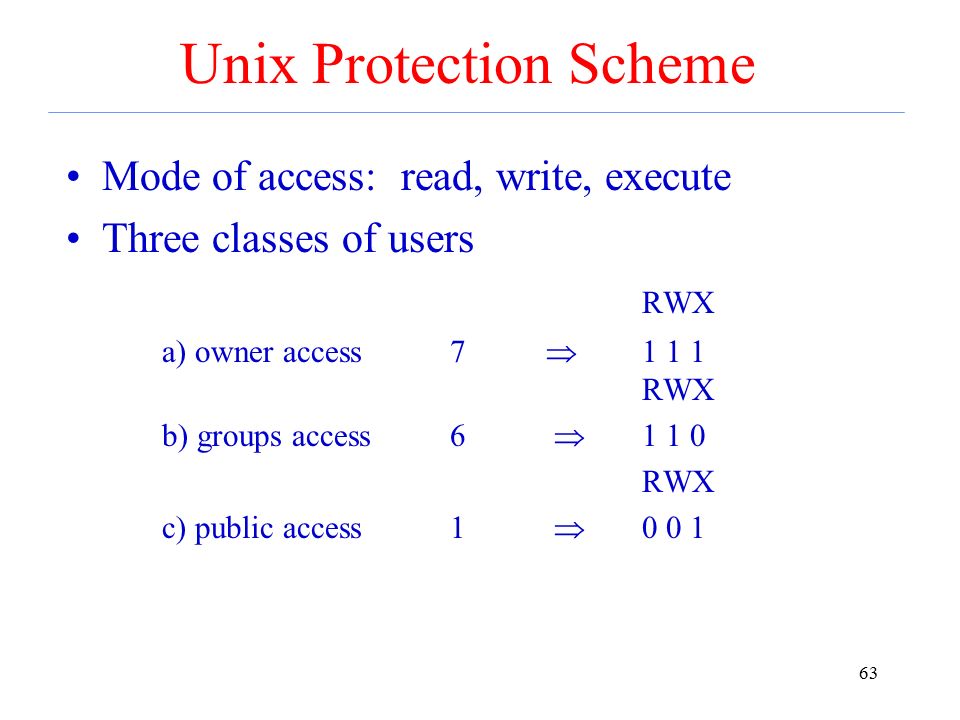 Unix Protection Scheme

• Mode of access: read, write, execute
• Three classes of users

RWX
a) owner access 7 $\Rightarrow$ 1 1 1
RWX
b) groups access 6 $\Rightarrow$ 1 1 0
RWX
c) public access 1 $\Rightarrow$ 0 0 1

63